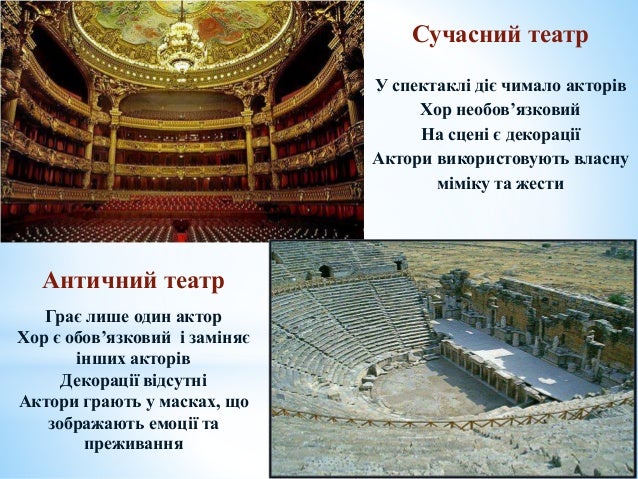 Сучасний театр

У спектаклі діє чимало акторів
Хор необов’язковий
На сцені є декорації
Актори використовують власну міміку та жести

Античний театр

Грає лише один актор
Хор є обов’язковий і заміняє інших акторів
Декорації відсутні
Актори грають у масках, що зображають емоції та преживання